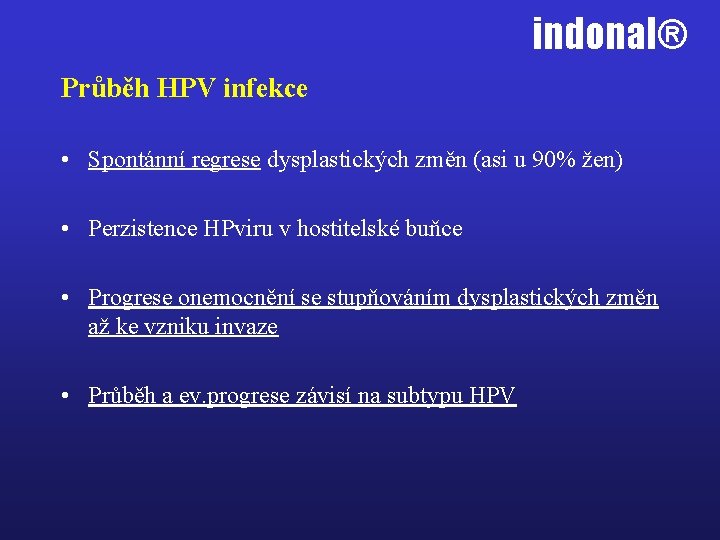 indonal®

Průběh HPV infekce

• Spontánní regrese dysplastických změn (asi u 90% žen)

• Perzistence HPviru v hostitelské buňce

• Progrese onemocnění se stupňováním dysplastických změn až ke vzniku invaze

• Průběh a ev.progrese závisí na subtypu HPV